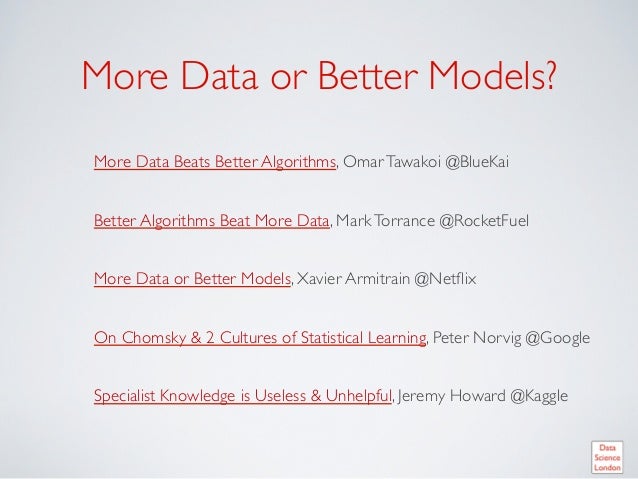 More Data or Better Models?

More Data Beats Better Algorithms, Omar Tawakoi @BlueKai

Better Algorithms Beat More Data, Mark Torrance @RocketFuel

More Data or Better Models, Xavier Armitrain @Netflix

On Chomsky & 2 Cultures of Statistical Learning, Peter Norvig @Google

Specialist Knowledge is Useless & Unhelpful, Jeremy Howard @Kaggle

Data Science London